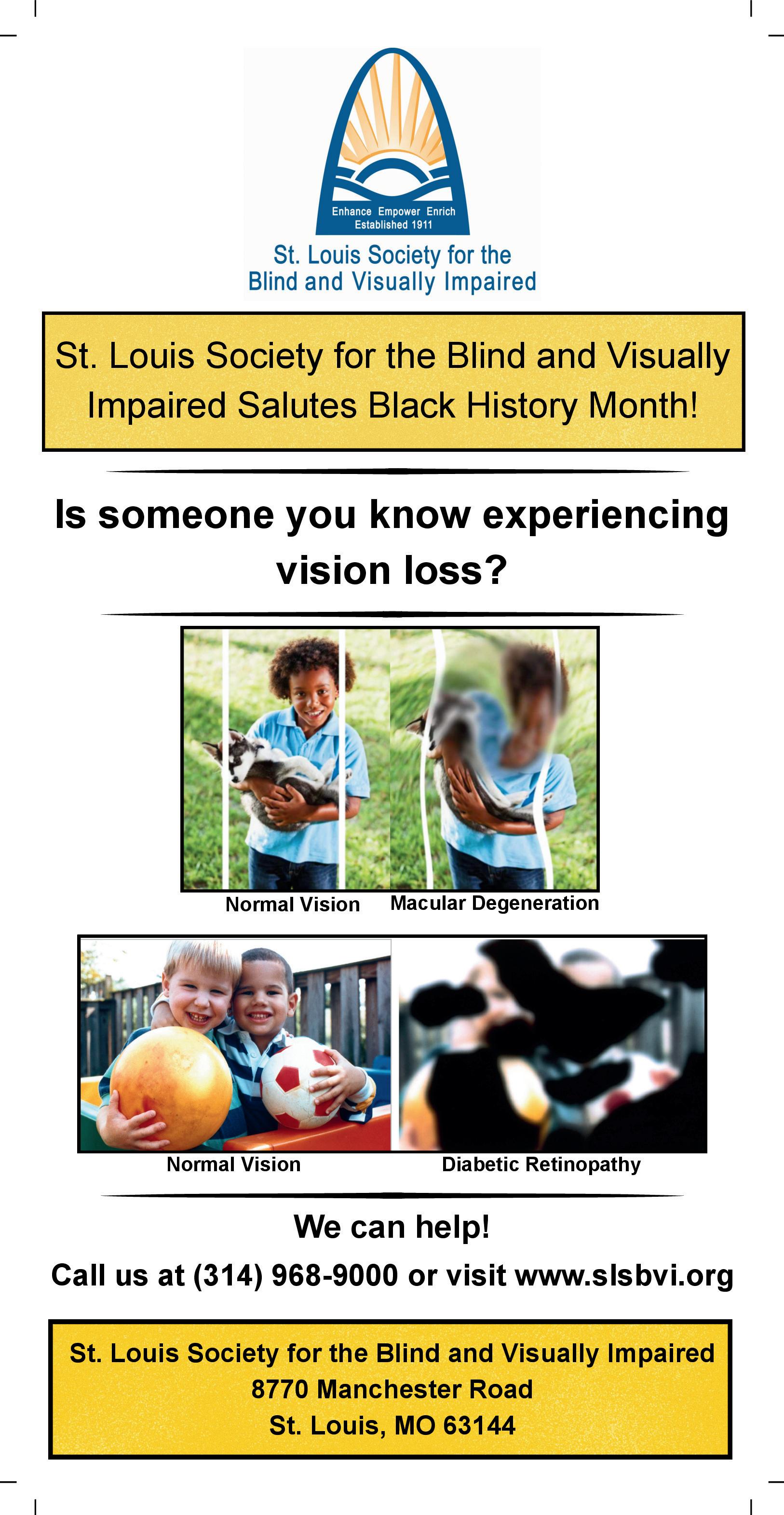 Enhance Empower Enrich
Established 1911

St. Louis Society for the Blind and Visually Impaired

St. Louis Society for the Blind and Visually Impaired Salutes Black History Month!

Is someone you know experiencing vision loss?

Normal Vision

Macular Degeneration

Normal Vision

Diabetic Retinopathy

We can help!

Call us at (314) 968-9000 or visit www.slsbvi.org

St. Louis Society for the Blind and Visually Impaired
8770 Manchester Road
St. Louis, MO 63144